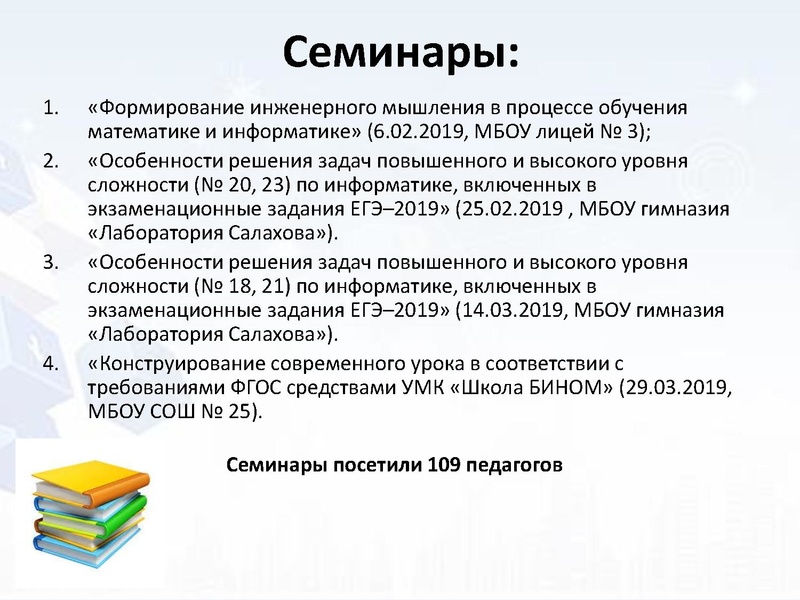 Семинары:

1. «Формирование инженерного мышления в процессе обучения математике и информатике» (6.02.2019, МБОУ лицей № 3);

2. «Особенности решения задач повышенного и высокого уровня сложности (№ 20, 23) по информатике, включенных в экзаменационные задания ЕГЭ–2019» (25.02.2019 , МБОУ гимназия «Лаборатория Салахова»).

3. «Особенности решения задач повышенного и высокого уровня сложности (№ 18, 21) по информатике, включенных в экзаменационные задания ЕГЭ–2019» (14.03.2019, МБОУ гимназия «Лаборатория Салахова»).

4. «Конструирование современного урока в соответствии с требованиями ФГОС средствами УМК «Школа БИНОМ» (29.03.2019, МБОУ СОШ № 25).

Семинары посетили 109 педагогов